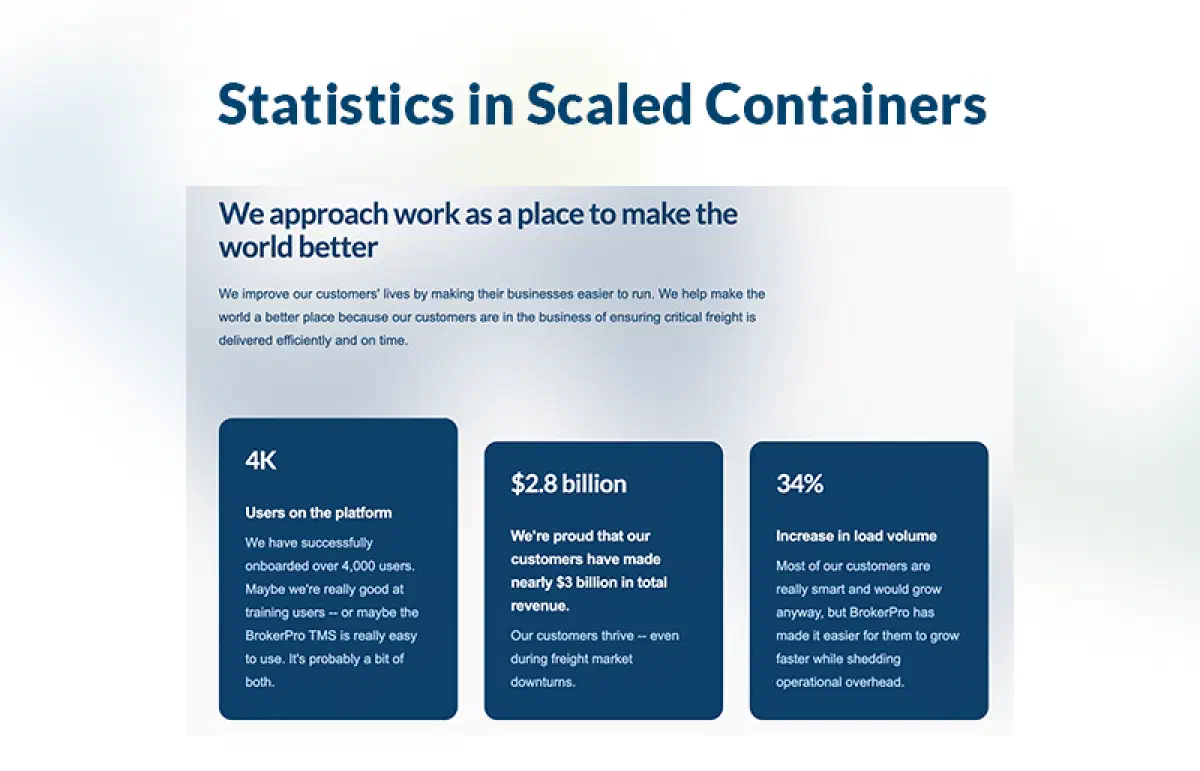 Statistics in Scaled Containers

We approach work as a place to make the world better

We improve our customers' lives by making their businesses easier to run. We help make the world a better place because our customers are in the business of ensuring critical freight is delivered efficiently and on time.

4K

Users on the platform

We have successfully onboarded over 4,000 users. Maybe we're really good at training users -- or maybe the BrokerPro TMS is really easy to use. It's probably a bit of both.

$2.8 billion

We're proud that our customers have made nearly $3 billion in total revenue.

Our customers thrive -- even during freight market downturns.

34%

Increase in load volume

Most of our customers are really smart and would grow anyway, but BrokerPro has made it easier for them to grow faster while shedding operational overhead.